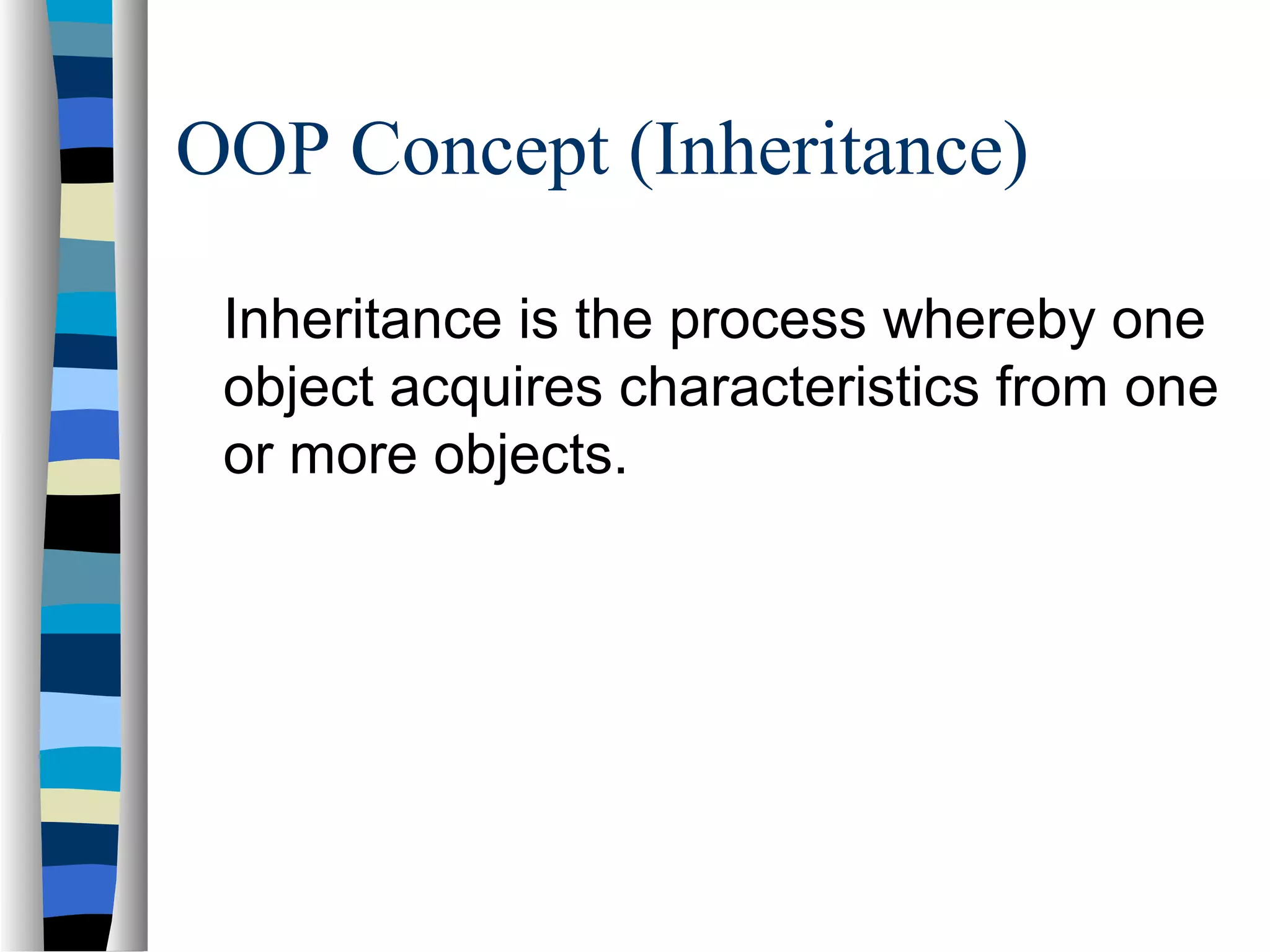 OOP Concept (Inheritance)

Inheritance is the process whereby one object acquires characteristics from one or more objects.